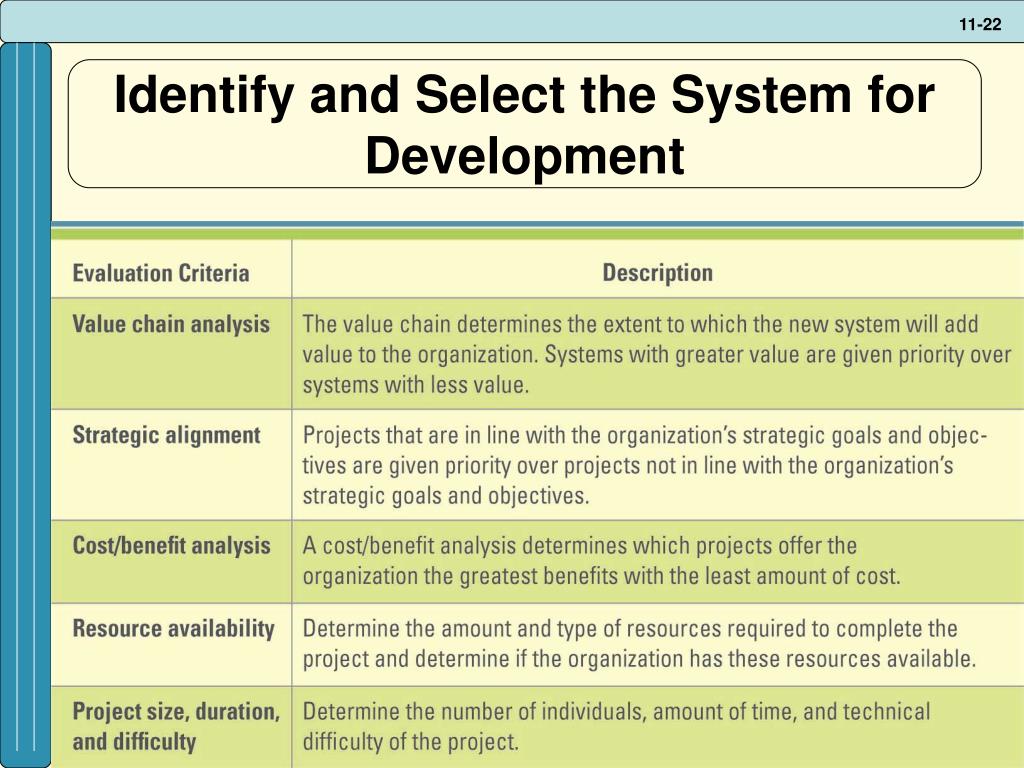 11-22

Identify and Select the System for Development

| Evaluation Criteria | Description |
|---|---|
| Value chain analysis | The value chain determines the extent to which the new system will add value to the organization. Systems with greater value are given priority over systems with less value. |
| Strategic alignment | Projects that are in line with the organization's strategic goals and objectives are given priority over projects not in line with the organization's strategic goals and objectives. |
| Cost/benefit analysis | A cost/benefit analysis determines which projects offer the organization the greatest benefits with the least amount of cost. |
| Resource availability | Determine the amount and type of resources required to complete the project and determine if the organization has these resources available. |
| Project size, duration, and difficulty | Determine the number of individuals, amount of time, and technical difficulty of the project. |